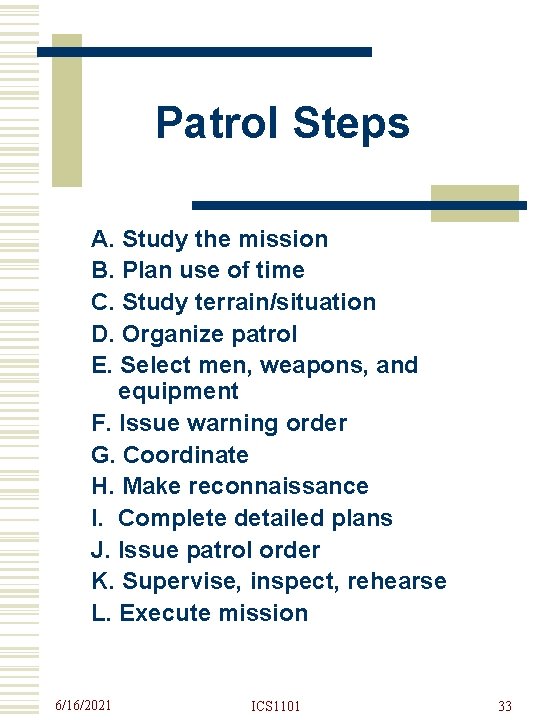 Patrol Steps

A. Study the mission
B. Plan use of time
C. Study terrain/situation
D. Organize patrol
E. Select men, weapons, and equipment
F. Issue warning order
G. Coordinate
H. Make reconnaissance
I. Complete detailed plans
J. Issue patrol order
K. Supervise, inspect, rehearse
L. Execute mission

6/16/2021
ICS1101
33